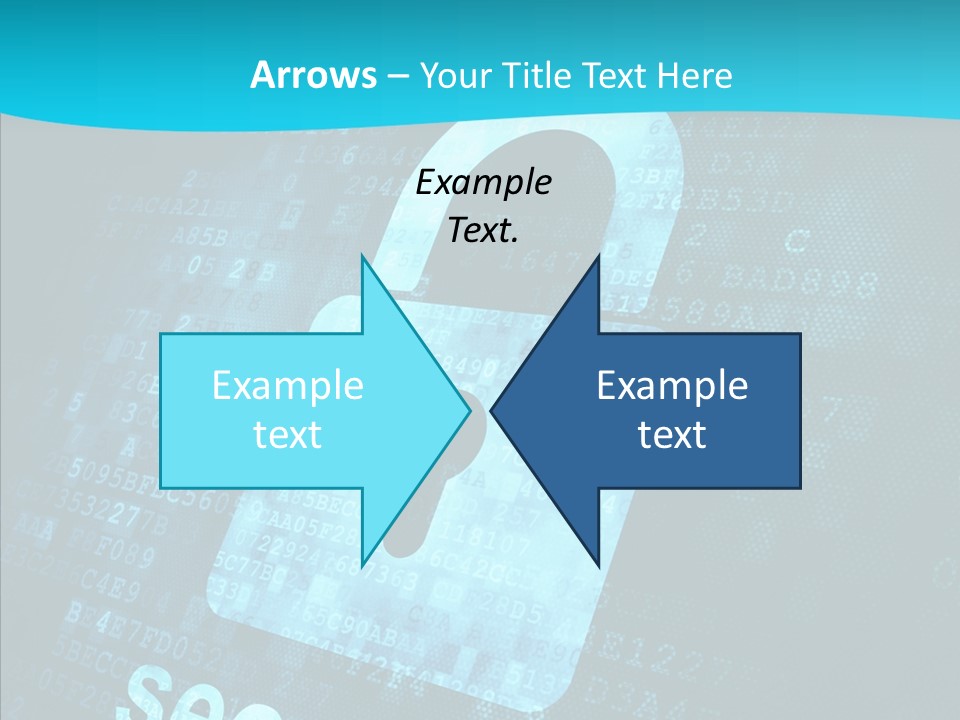 Arrows – Your Title Text Here

Example Text.

Example text

Example text